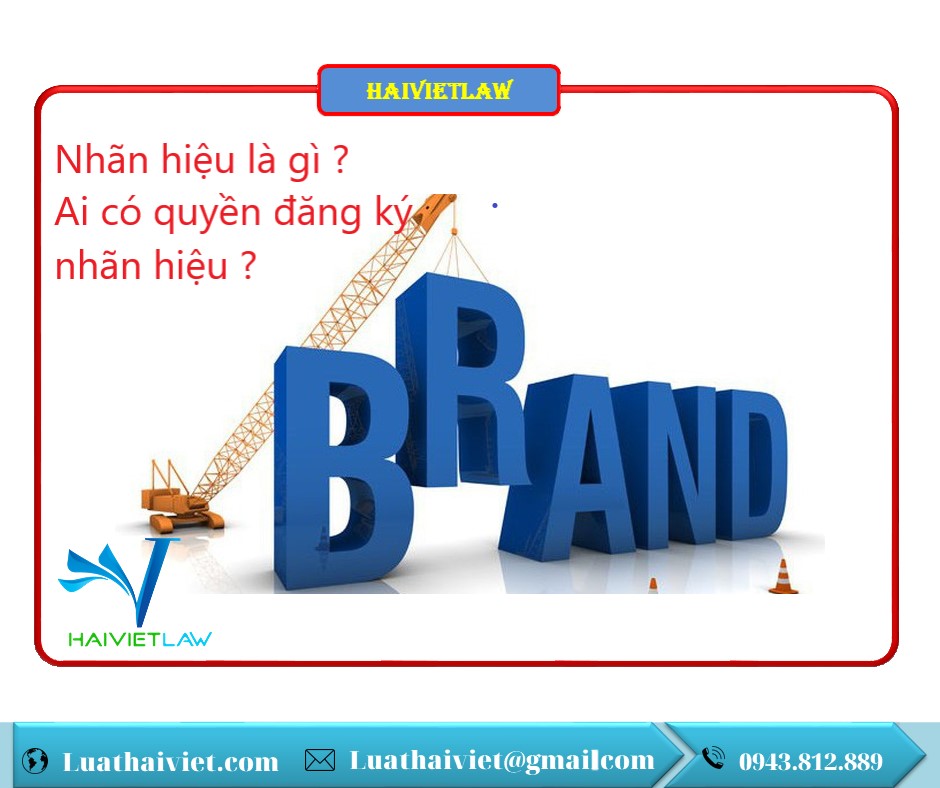 HAIVIETLAW

Nhãn hiệu là gì ?
Ai có quyền đăng ký nhãn hiệu ?

BRAND

HAIVIETLAW

Luathaiviet.com
Luathaiviet@gmailcom
0943.812.889